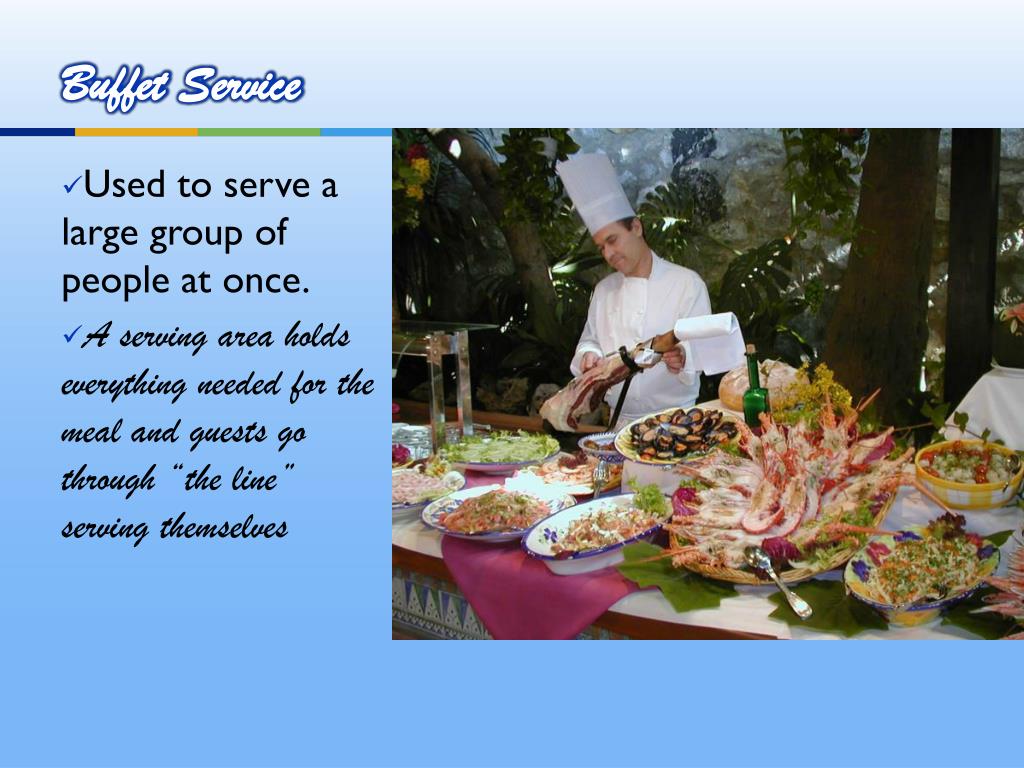 Buffet Service

✓Used to serve a large group of people at once.

✓A serving area holds everything needed for the meal and guests go through "the line" serving themselves